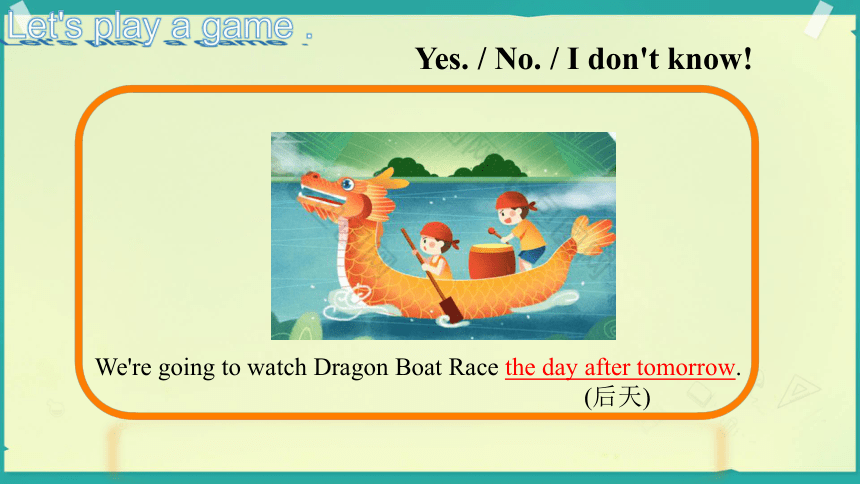 Let's play a game .

Yes. / No. / I don't know!

We're going to watch Dragon Boat Race the day after tomorrow.
(后天)